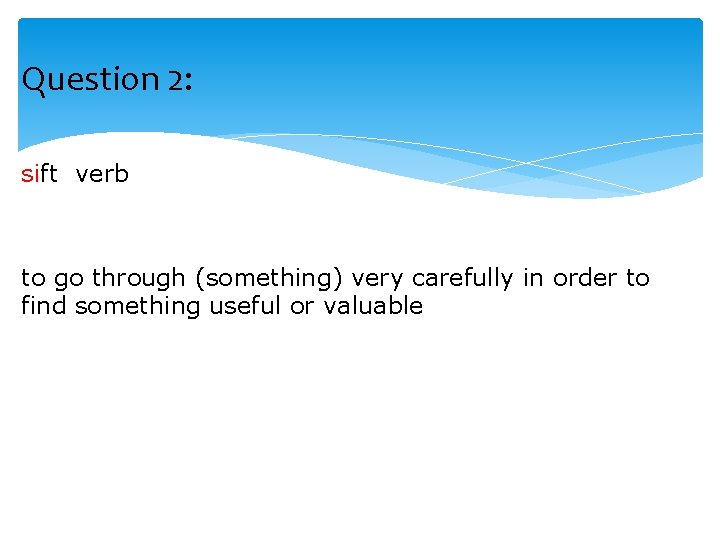 Question 2:

sift verb

to go through (something) very carefully in order to find something useful or valuable